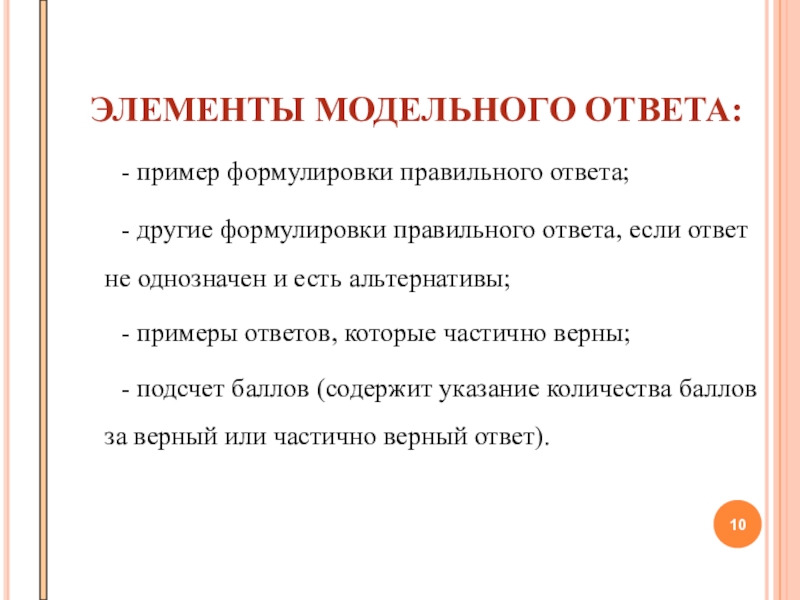 ЭЛЕМЕНТЫ МОДЕЛЬНОГО ОТВЕТА:

- пример формулировки правильного ответа;

- другие формулировки правильного ответа, если ответ не однозначен и есть альтернативы;

- примеры ответов, которые частично верны;

- подсчет баллов (содержит указание количества баллов за верный или частично верный ответ).

10